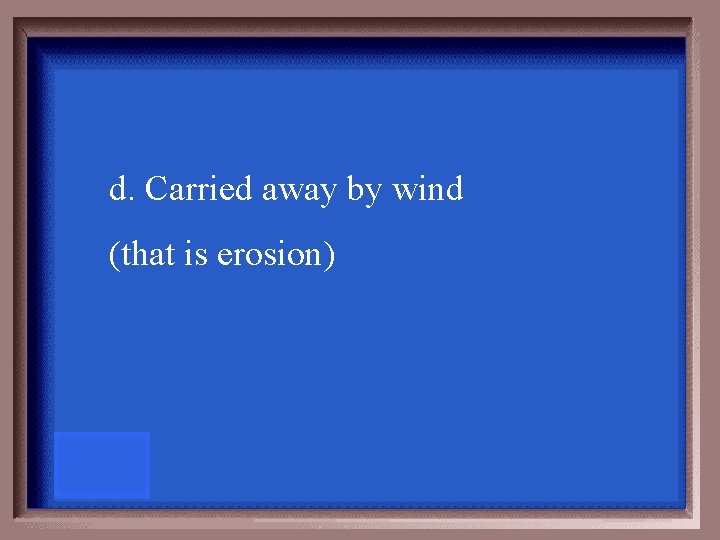 d. Carried away by wind

(that is erosion)